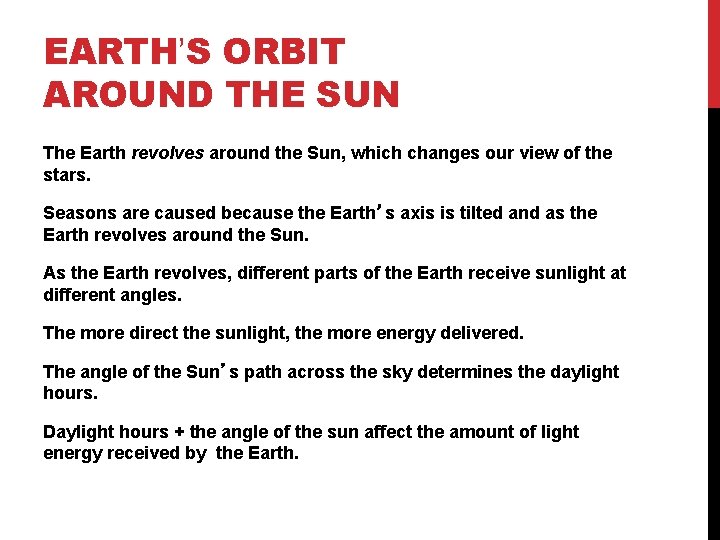 EARTH'S ORBIT AROUND THE SUN

The Earth revolves around the Sun, which changes our view of the stars.

Seasons are caused because the Earth's axis is tilted and as the Earth revolves around the Sun.

As the Earth revolves, different parts of the Earth receive sunlight at different angles.

The more direct the sunlight, the more energy delivered.

The angle of the Sun's path across the sky determines the daylight hours.

Daylight hours + the angle of the sun affect the amount of light energy received by the Earth.